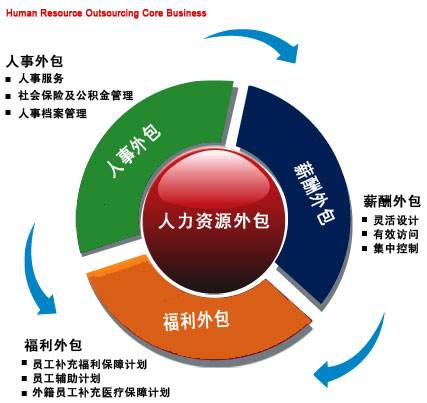 Human Resource Outsourcing Core Business

人事外包
■ 人事服务
■ 社会保险及公积金管理
■ 人事档案管理

人事外包

薪酬外包

人力资源外包

福利外包

薪酬外包
■ 灵活设计
■ 有效访问
■ 集中控制

福利外包
■ 员工补充福利保障计划
■ 员工辅助计划
■ 外籍员工补充医疗保障计划